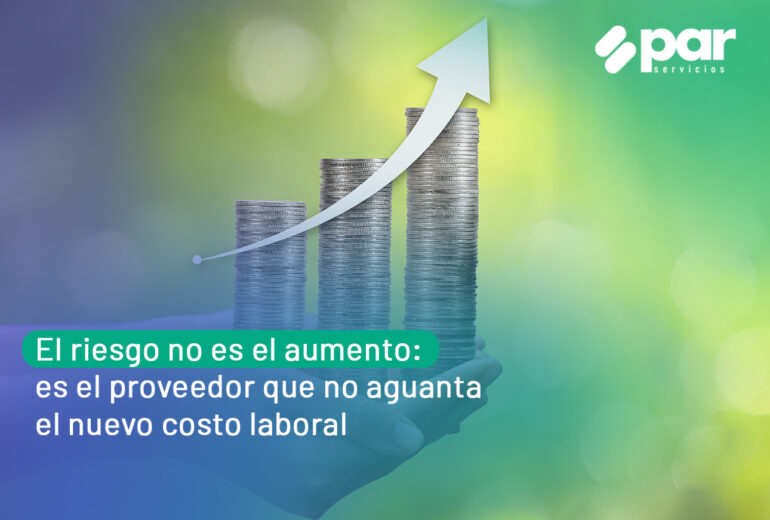 par
servicios

El riesgo no es el aumento:
es el proveedor que no aguanta
el nuevo costo laboral